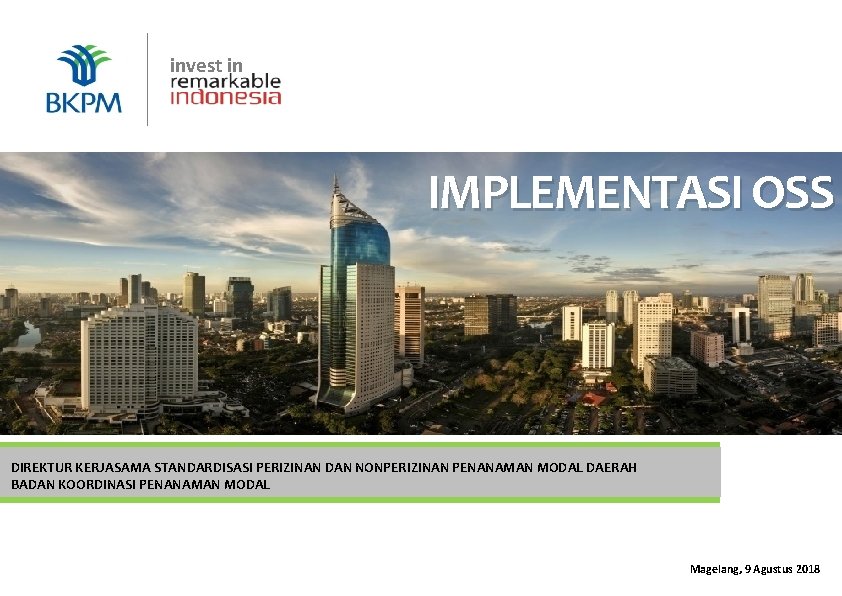 BKPM

invest in
remarkable
indonesia

IMPLEMENTASI OSS

DIREKTUR KERJASAMA STANDARDISASI PERIZINAN DAN NONPERIZINAN PENANAMAN MODAL DAERAH
BADAN KOORDINASI PENANAMAN MODAL

Magelang, 9 Agustus 2018